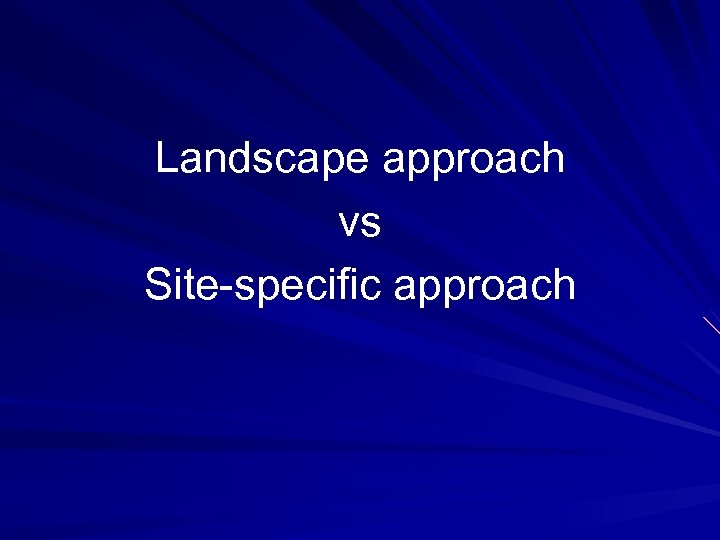 Landscape approach

vs

Site-specific approach